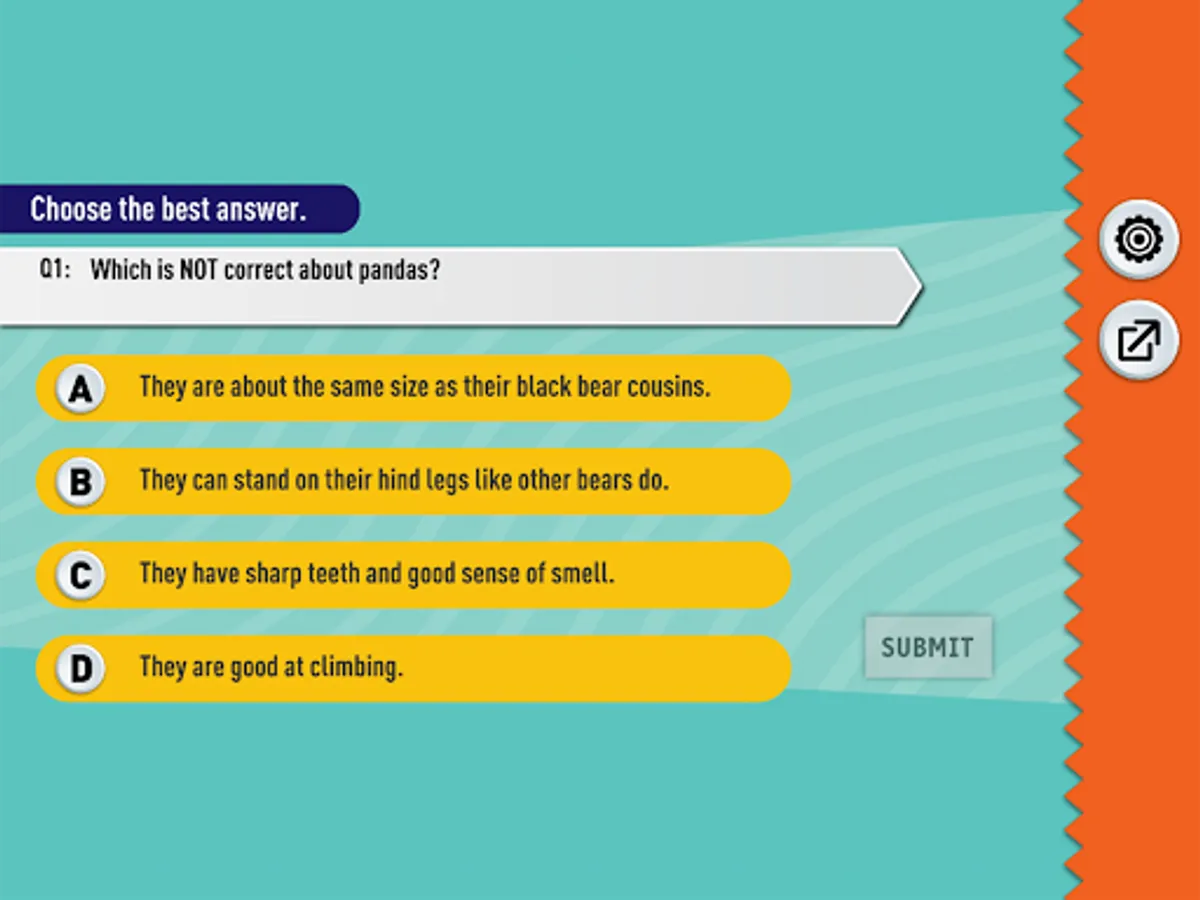 Choose the best answer.

Q1: Which is NOT correct about pandas?

A They are about the same size as their black bear cousins.

B They can stand on their hind legs like other bears do.

C They have sharp teeth and good sense of smell.

D They are good at climbing.

SUBMIT